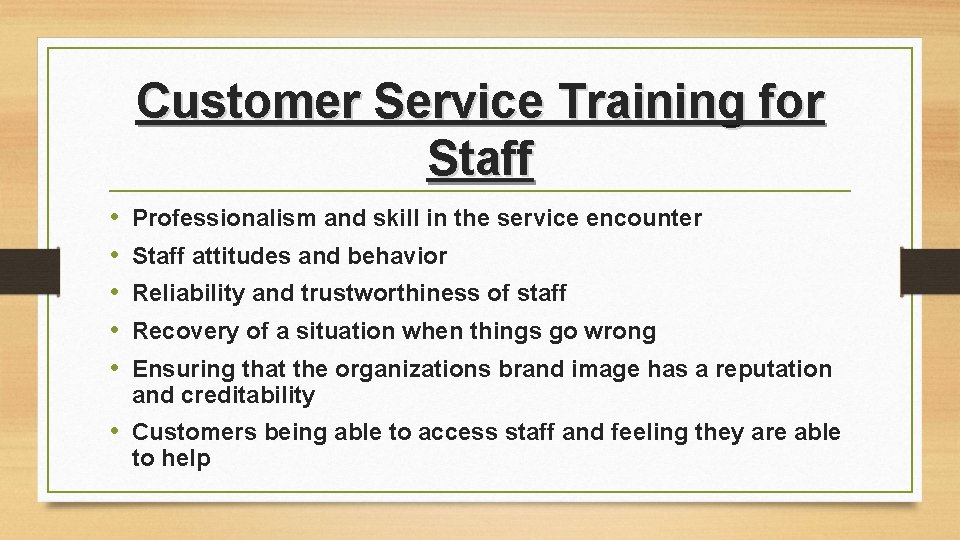 Customer Service Training for Staff

• Professionalism and skill in the service encounter
• Staff attitudes and behavior
• Reliability and trustworthiness of staff
• Recovery of a situation when things go wrong
• Ensuring that the organizations brand image has a reputation and creditability
• Customers being able to access staff and feeling they are able to help